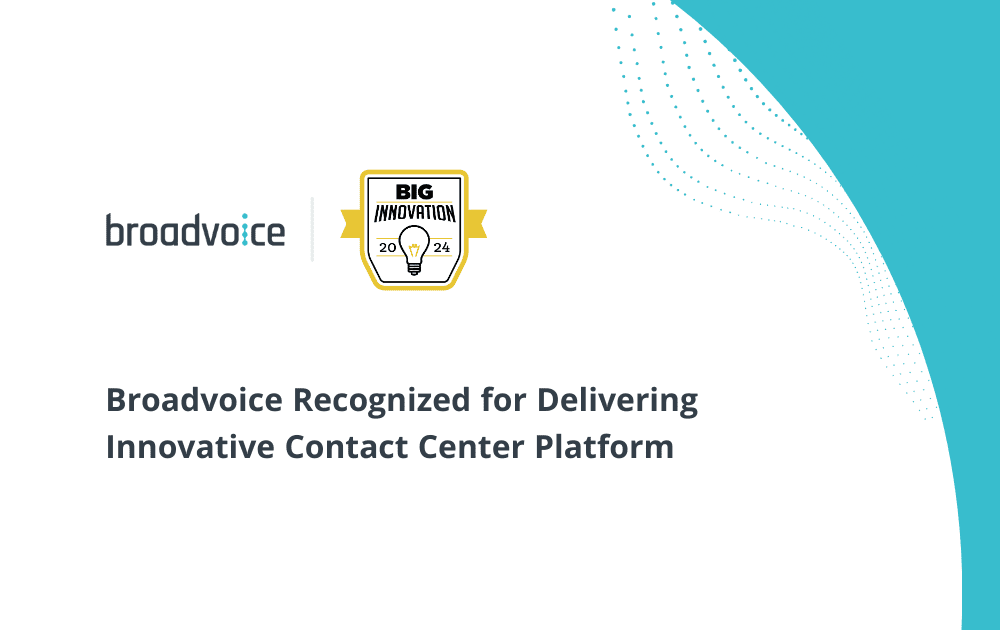 broadvoice

BIG
INNOVATION
20 24

Broadvoice Recognized for Delivering Innovative Contact Center Platform